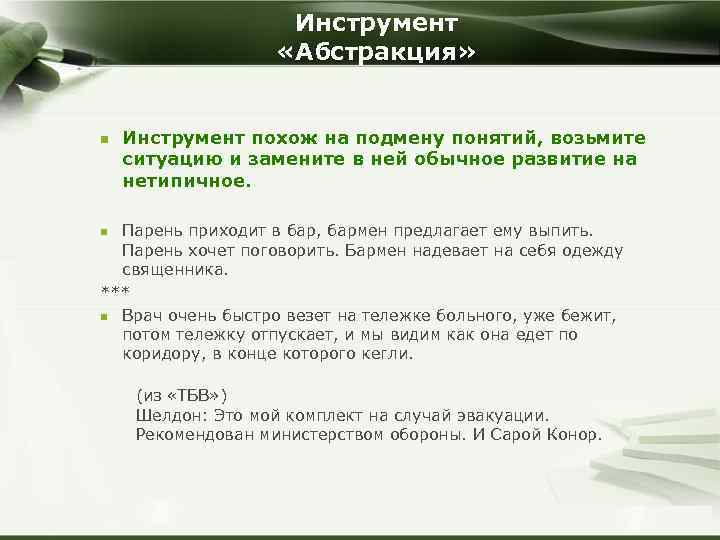 Инструмент «Абстракция»

Инструмент похож на подмену понятий, возьмите ситуацию и замените в ней обычное развитие на нетипичное.

Парень приходит в бар, бармен предлагает ему выпить. Парень хочет поговорить. Бармен надевает на себя одежду священника.

***

Врач очень быстро везет на тележке больного, уже бежит, потом тележку отпускает, и мы видим как она едет по коридору, в конце которого кегли.

(из «ТБВ»)
Шелдон: Это мой комплект на случай эвакуации. Рекомендован министерством обороны. И Сарой Конор.